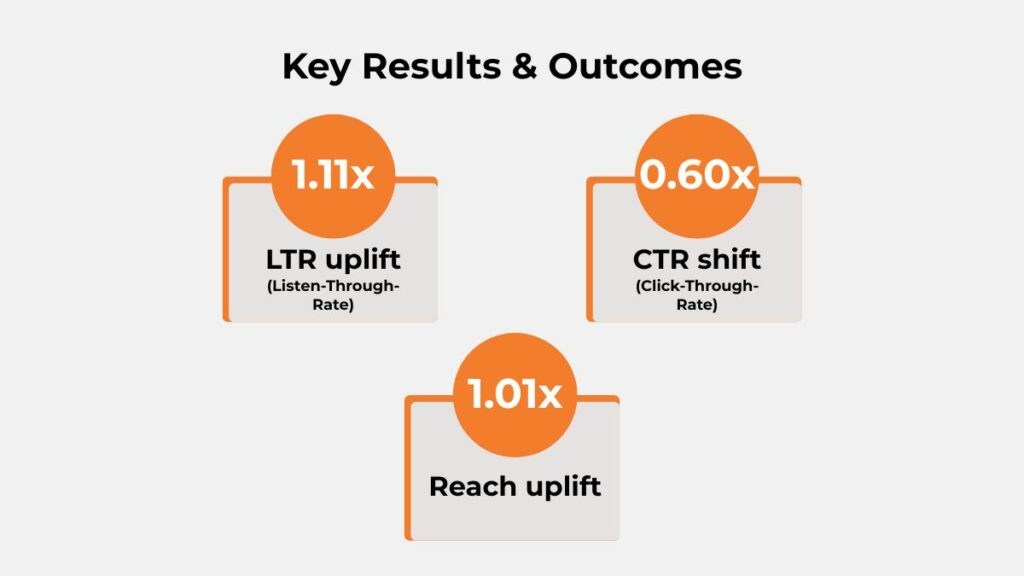 Key Results & Outcomes

1.11x

LTR uplift
(Listen-Through-Rate)

0.60x

CTR shift
(Click-Through-Rate)

1.01x

Reach uplift